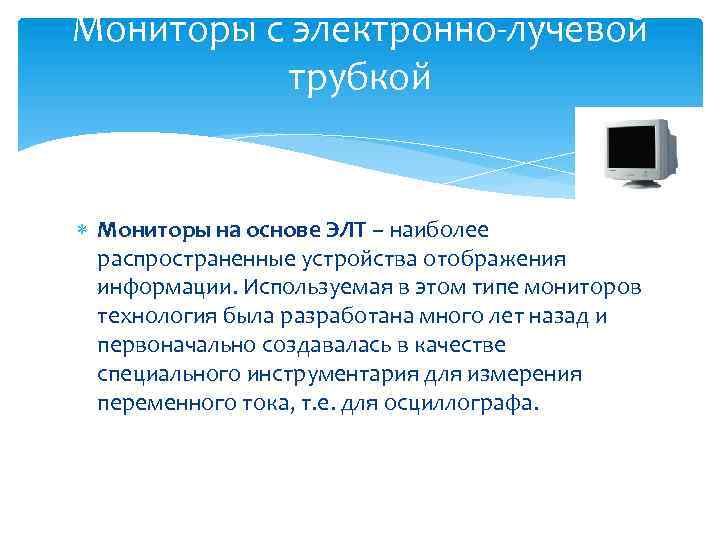 Мониторы с электронно-лучевой трубкой

Мониторы на основе ЭЛТ – наиболее распространенные устройства отображения информации. Используемая в этом типе мониторов технология была разработана много лет назад и первоначально создавалась в качестве специального инструментария для измерения переменного тока, т.е. для осциллографа.